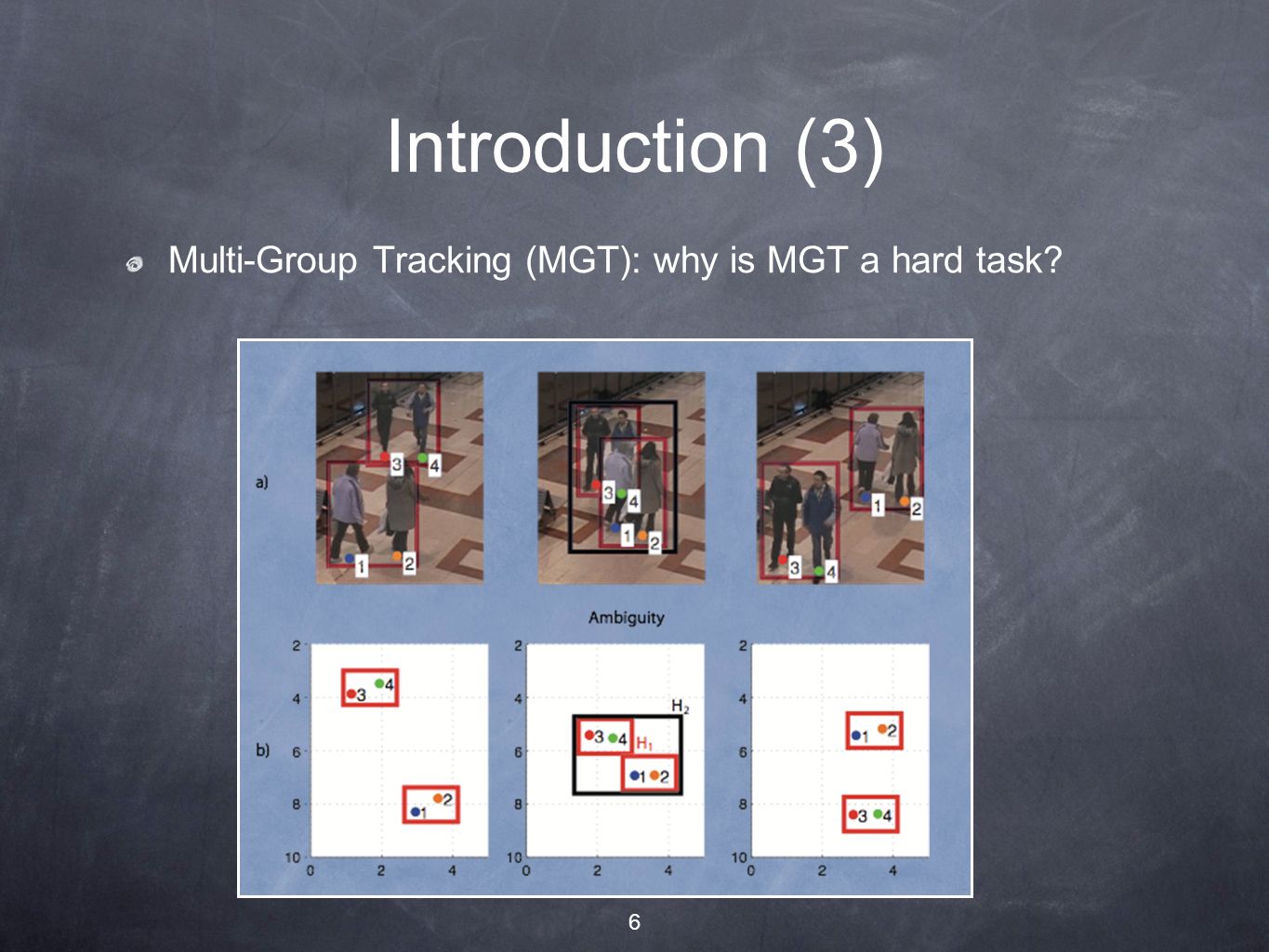 Introduction (3)

Multi-Group Tracking (MGT): why is MGT a hard task?

a)

3 4
1 2

3 4
1 2

1 2
3 4

Ambiguity

b)

2
4
6
8
10
0 2 4

3 4
1 2

2
4
6
8
10
0 2 4

$H_2$
3 4 $H_1$
1 2

2
4
6
8
10
0 2 4

1 2
3 4

6